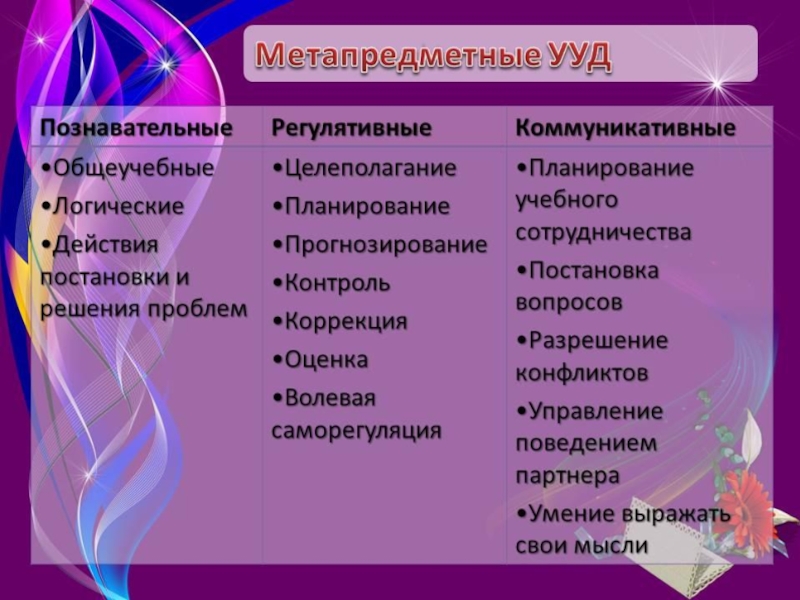 Метапредметные УУД

| Познавательные | Регулятивные | Коммуникативные |
|---|---|---|
| •Общеучебные •Логические •Действия постановки и решения проблем | •Целеполагание •Планирование •Прогнозирование •Контроль •Коррекция •Оценка •Волевая саморегуляция | •Планирование учебного сотрудничества •Постановка вопросов •Разрешение конфликтов •Управление поведением партнера •Умение выражать свои мысли |